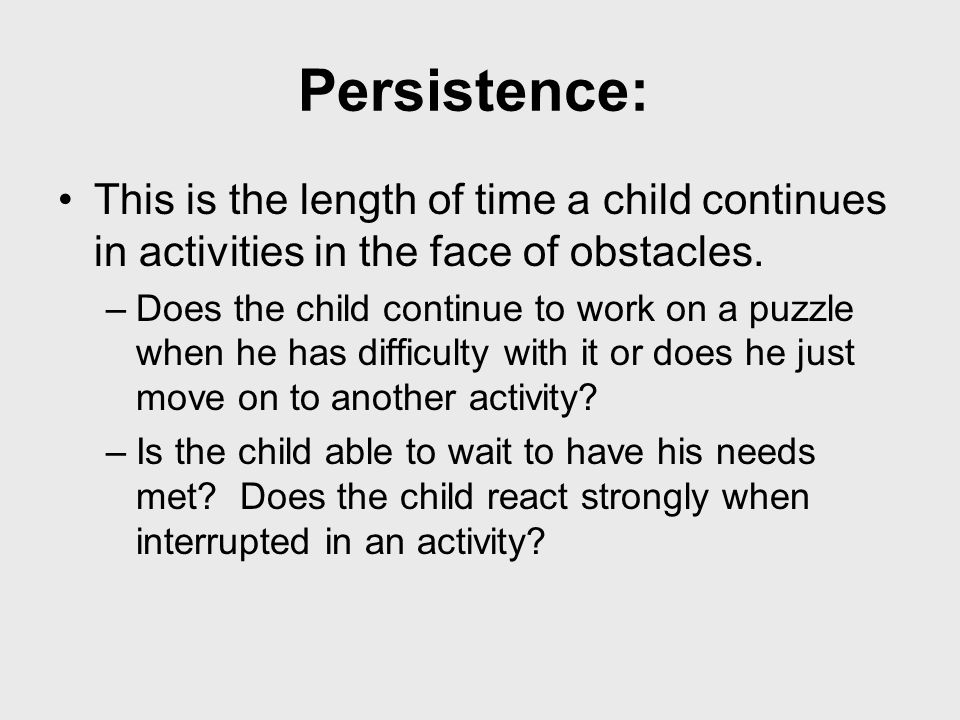 Persistence:

• This is the length of time a child continues in activities in the face of obstacles.

– Does the child continue to work on a puzzle when he has difficulty with it or does he just move on to another activity?

– Is the child able to wait to have his needs met? Does the child react strongly when interrupted in an activity?